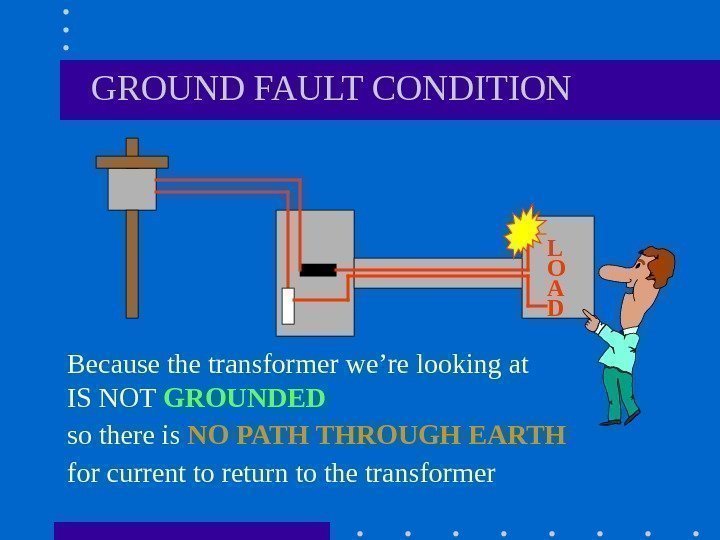 GROUND FAULT CONDITION

LOAD

Because the transformer we're looking at
IS NOT GROUNDED
so there is NO PATH THROUGH EARTH
for current to return to the transformer